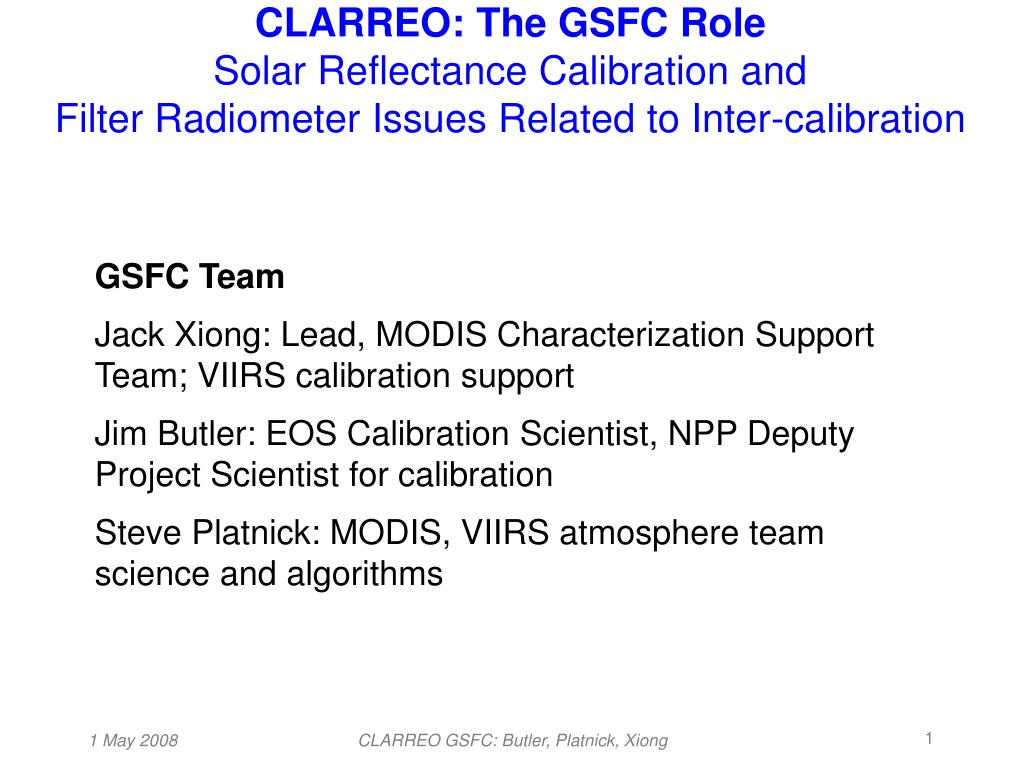 CLARREO: The GSFC Role
Solar Reflectance Calibration and
Filter Radiometer Issues Related to Inter-calibration

GSFC Team

Jack Xiong: Lead, MODIS Characterization Support Team; VIIRS calibration support

Jim Butler: EOS Calibration Scientist, NPP Deputy Project Scientist for calibration

Steve Platnick: MODIS, VIIRS atmosphere team science and algorithms

1 May 2008

CLARREO GSFC: Butler, Platnick, Xiong

1